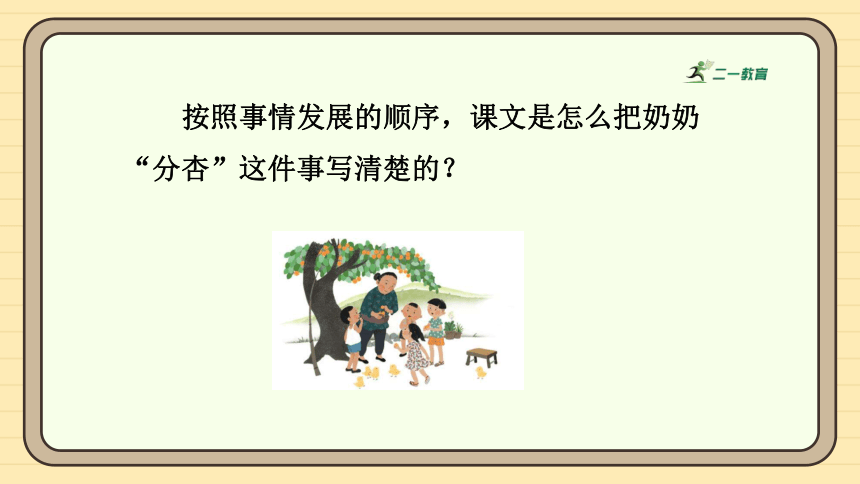 二一教育

按照事情发展的顺序，课文是怎么把奶奶“分杏”这件事写清楚的？